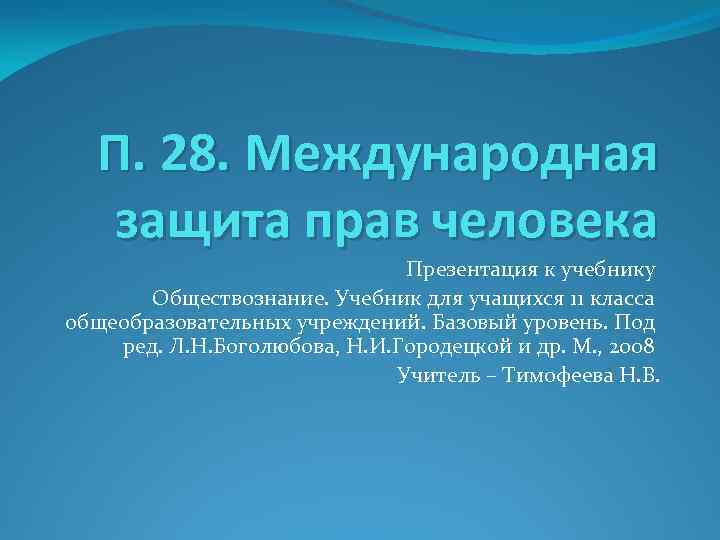 П. 28. Международная защита прав человека

Презентация к учебнику

Обществознание. Учебник для учащихся 11 класса общеобразовательных учреждений. Базовый уровень. Под ред. Л.Н.Боголюбова, Н.И.Городецкой и др. М., 2008

Учитель – Тимофеева Н.В.